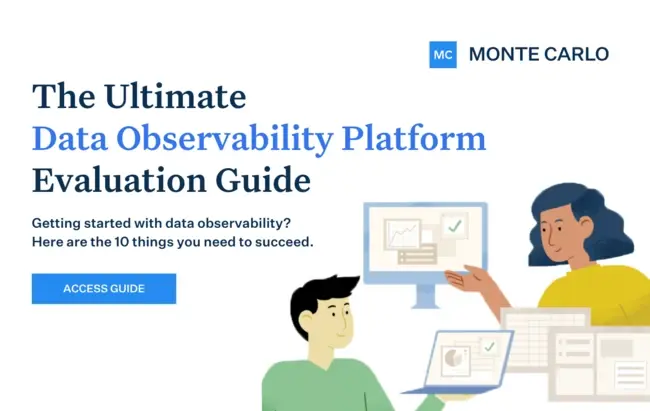 MC MONTE CARLO

The Ultimate
Data Observability Platform
Evaluation Guide

Getting started with data observability?
Here are the 10 things you need to succeed.

ACCESS GUIDE